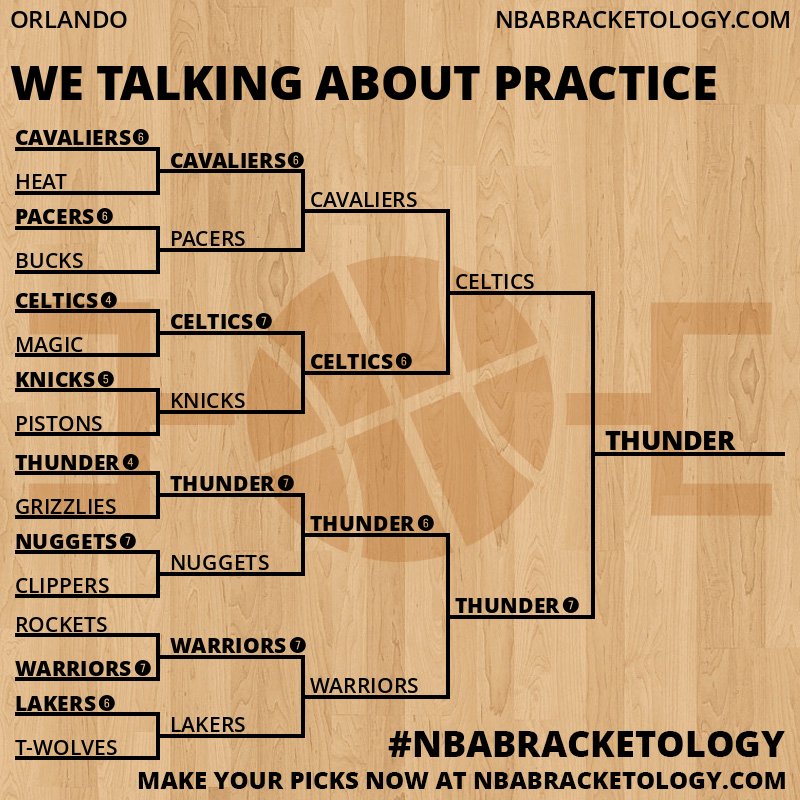 ORLANDO

NBABRACKETOLOGY.COM

WE TALKING ABOUT PRACTICE

CAVALIERS 6
HEAT
PACERS 6
BUCKS
CELTICS 4
MAGIC
KNICKS 5
PISTONS
THUNDER 4
GRIZZLIES
NUGGETS 7
CLIPPERS
ROCKETS
WARRIORS 7
LAKERS 6
T-WOLVES

CAVALIERS 6
PACERS
CELTICS 7
KNICKS
THUNDER 7
NUGGETS
WARRIORS 7
LAKERS

CAVALIERS
CELTICS 6
THUNDER 6
WARRIORS

CELTICS
THUNDER 7

THUNDER

#NBABRACKETOLOGY

MAKE YOUR PICKS NOW AT NBABRACKETOLOGY.COM